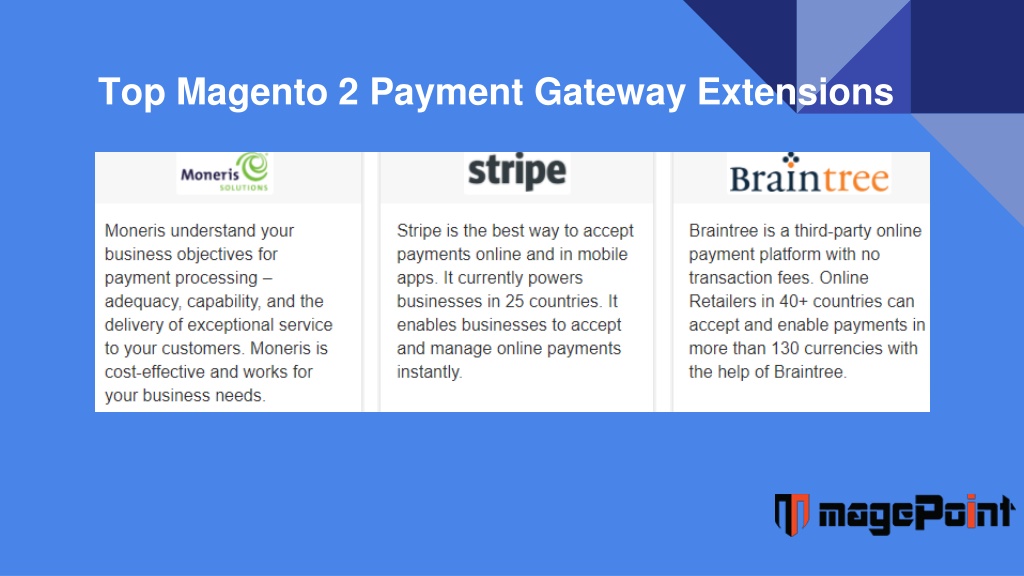 Top Magento 2 Payment Gateway Extensions

Moneris SOLUTIONS

Moneris understand your business objectives for payment processing – adequacy, capability, and the delivery of exceptional service to your customers. Moneris is cost-effective and works for your business needs.

stripe

Stripe is the best way to accept payments online and in mobile apps. It currently powers businesses in 25 countries. It enables businesses to accept and manage online payments instantly.

Braintree

Braintree is a third-party online payment platform with no transaction fees. Online Retailers in 40+ countries can accept and enable payments in more than 130 currencies with the help of Braintree.

magePoint